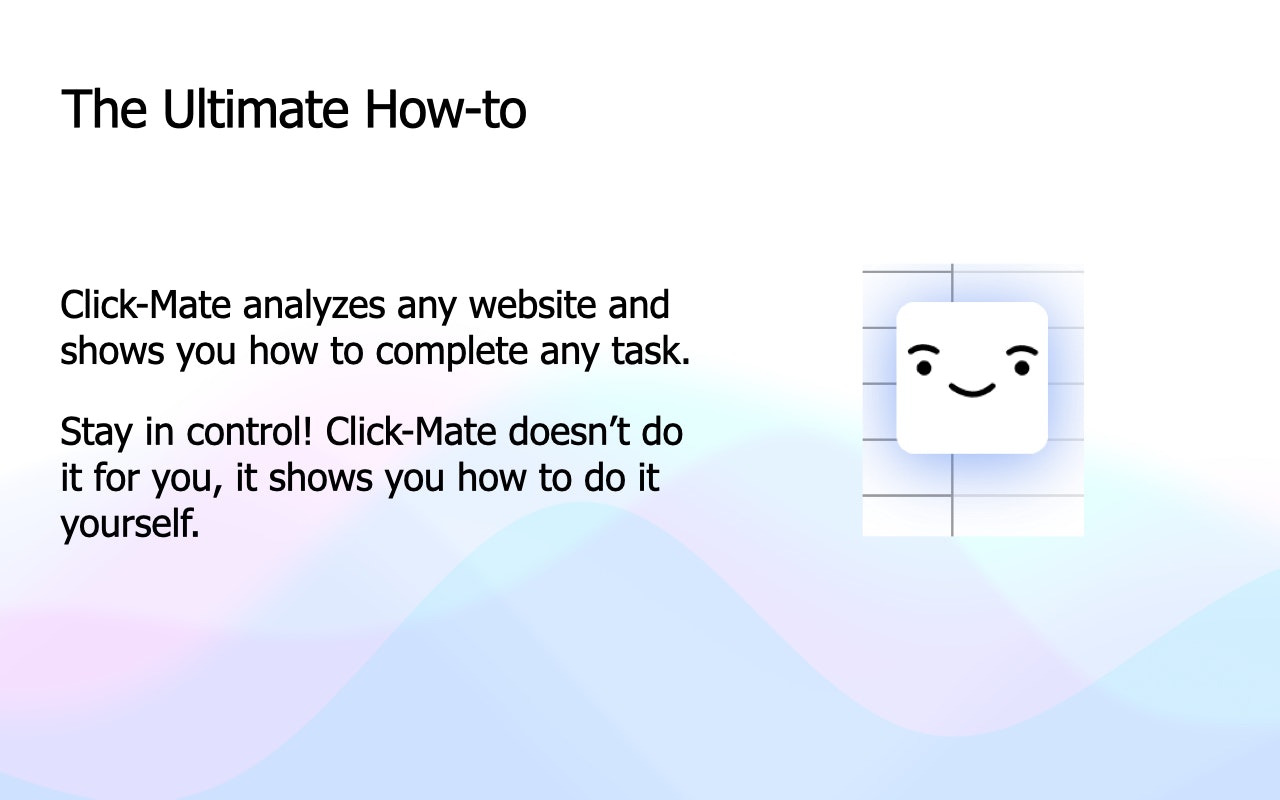 The Ultimate How-to

Click-Mate analyzes any website and shows you how to complete any task.

Stay in control! Click-Mate doesn’t do it for you, it shows you how to do it yourself.